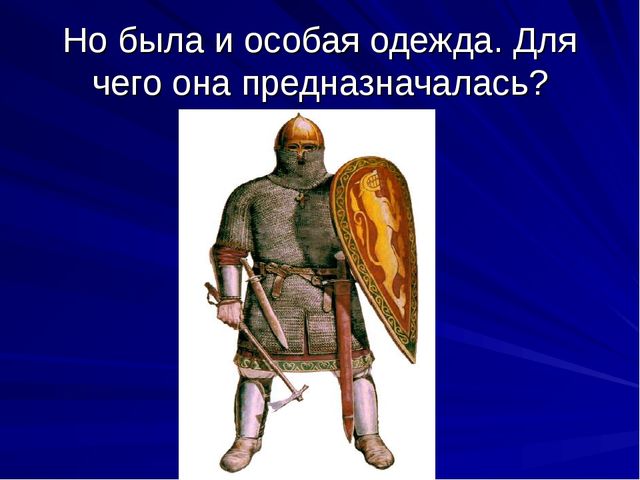 Но была и особая одежда. Для чего она предназначалась?